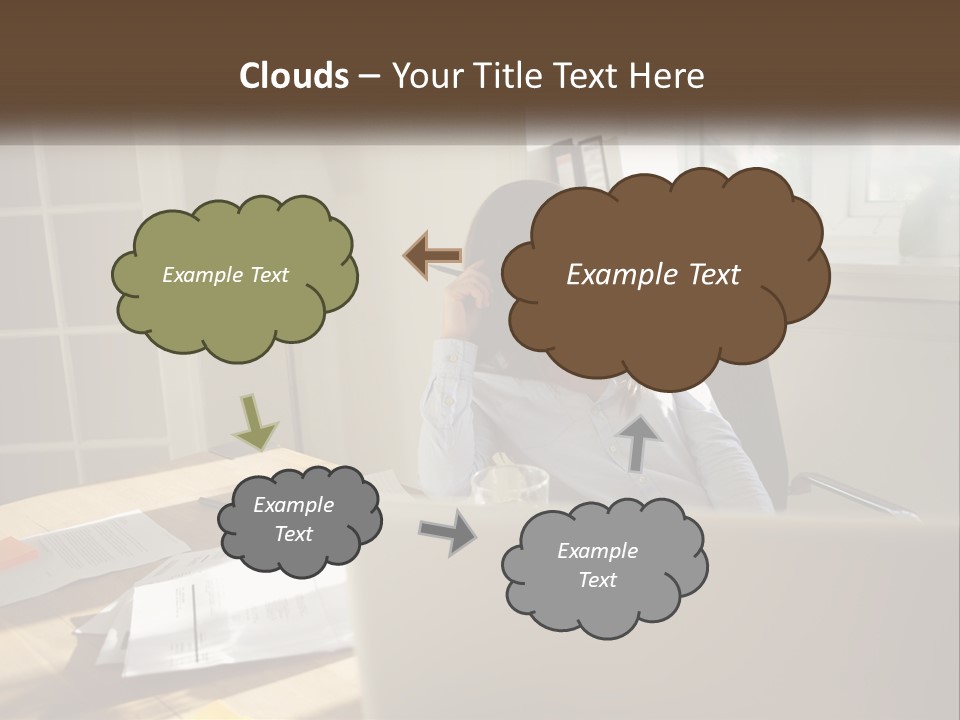 Clouds – Your Title Text Here

Example Text

Example Text

Example Text

Example Text